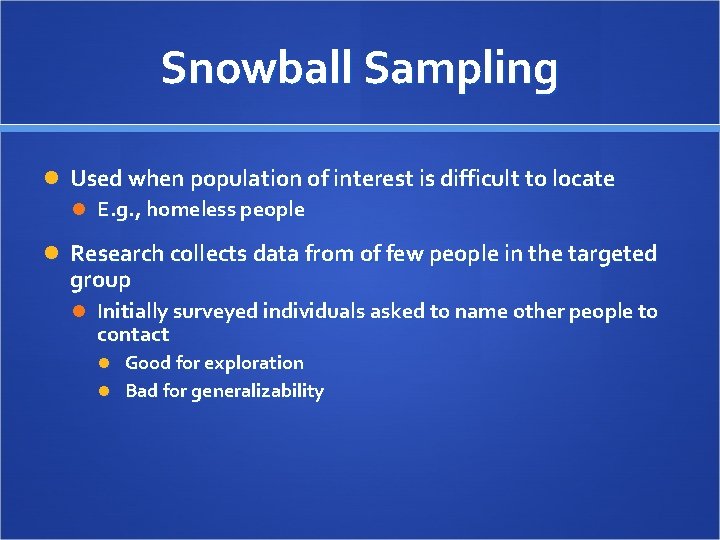 Snowball Sampling

Used when population of interest is difficult to locate

E.g., homeless people

Research collects data from of few people in the targeted group

Initially surveyed individuals asked to name other people to contact

Good for exploration

Bad for generalizability